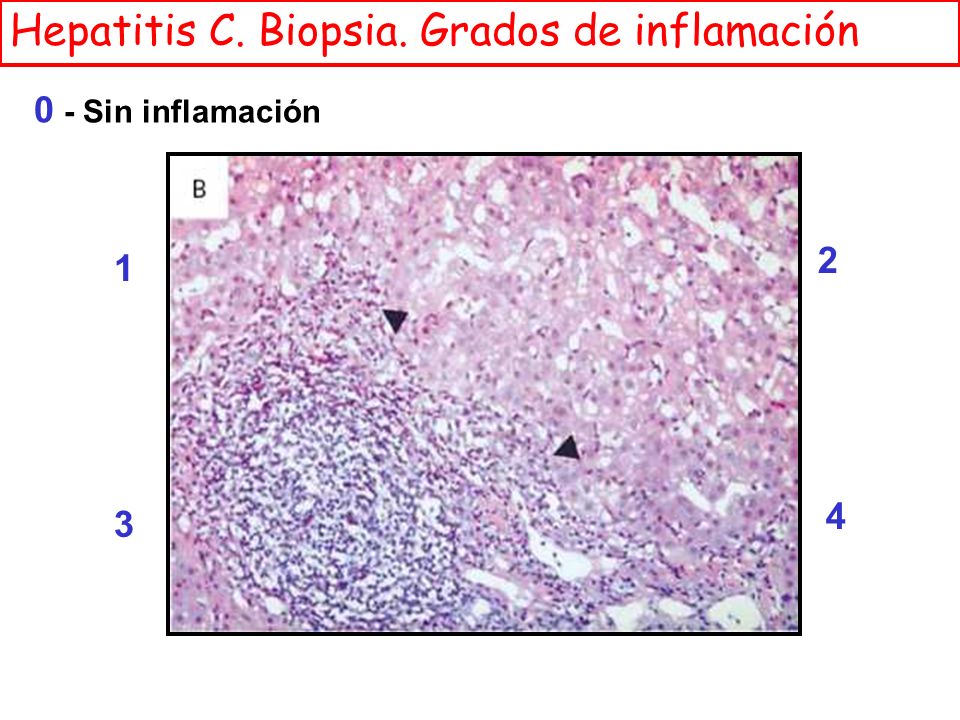 Hepatitis C. Biopsia. Grados de inflamación

0 - Sin inflamación

B

1

2

3

4